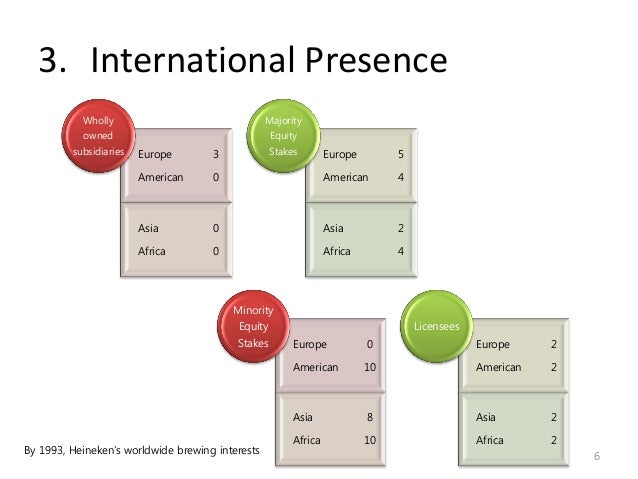 3. International Presence

Wholly owned subsidiaries

Europe 3
American 0

Asia 0
Africa 0

Majority Equity Stakes

Europe 5
American 4

Asia 2
Africa 4

Minority Equity Stakes

Europe 0
American 10

Asia 8
Africa 10

Licensees

Europe 2
American 2

Asia 2
Africa 2

By 1993, Heineken's worldwide brewing interests

6